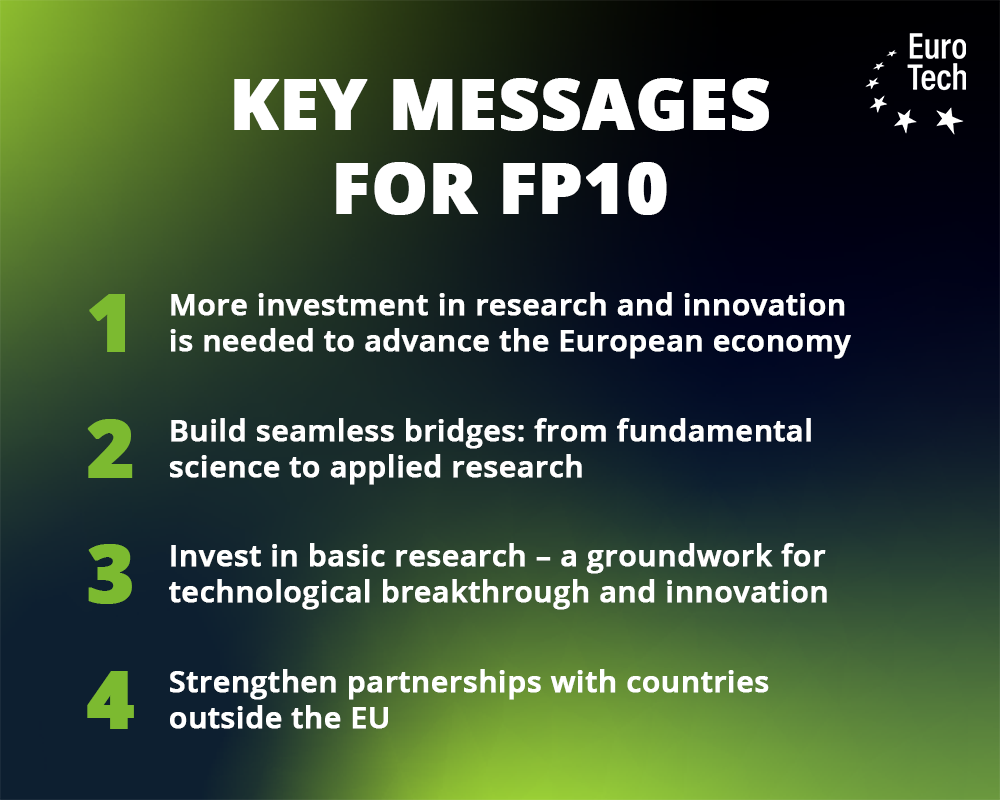 Euro
Tech

KEY MESSAGES FOR FP10

1 More investment in research and innovation is needed to advance the European economy

2 Build seamless bridges: from fundamental science to applied research

3 Invest in basic research – a groundwork for technological breakthrough and innovation

4 Strengthen partnerships with countries outside the EU